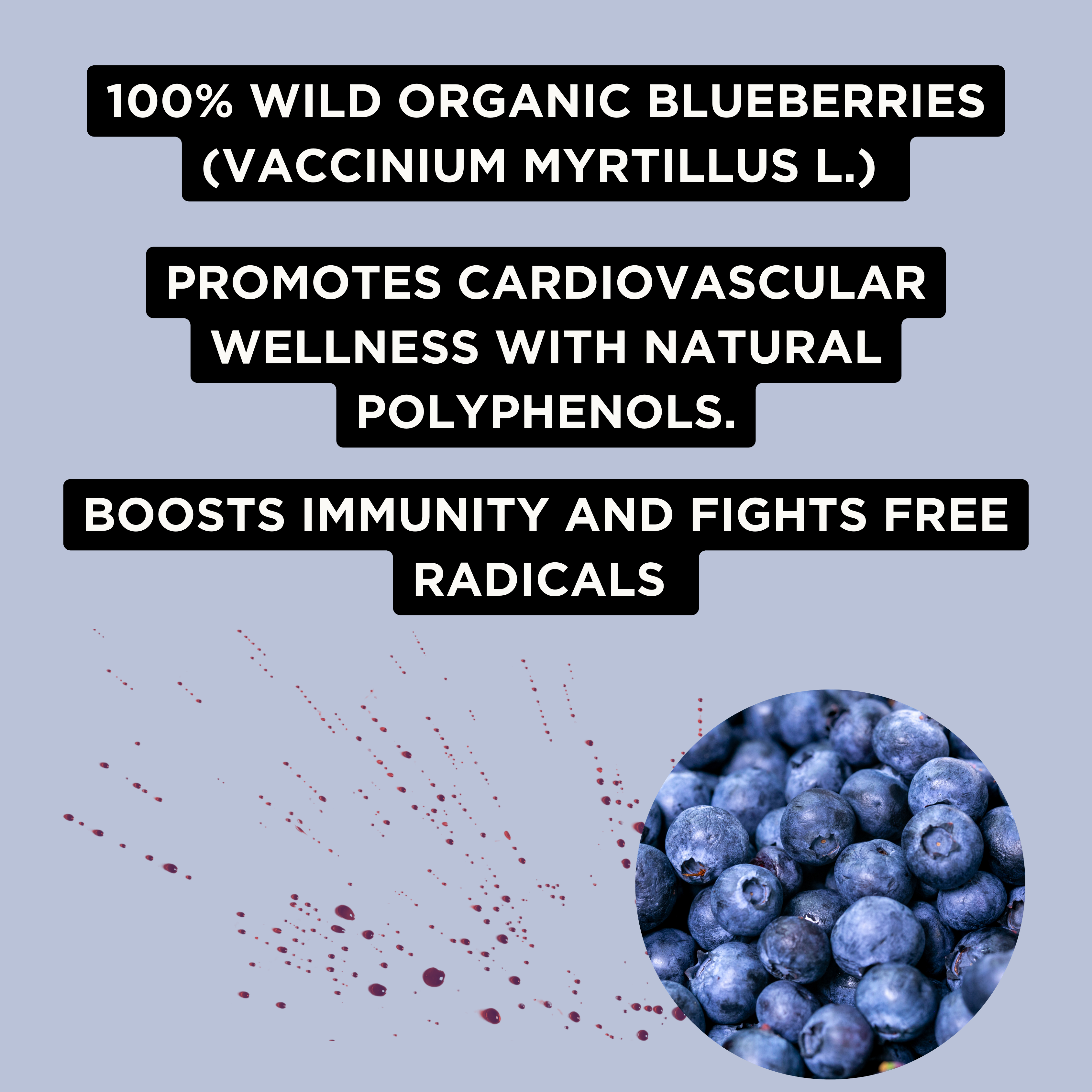 100% WILD ORGANIC BLUEBERRIES (VACCINIUM MYRTILLUS L.)

PROMOTES CARDIOVASCULAR WELLNESS WITH NATURAL POLYPHENOLS.

BOOSTS IMMUNITY AND FIGHTS FREE RADICALS